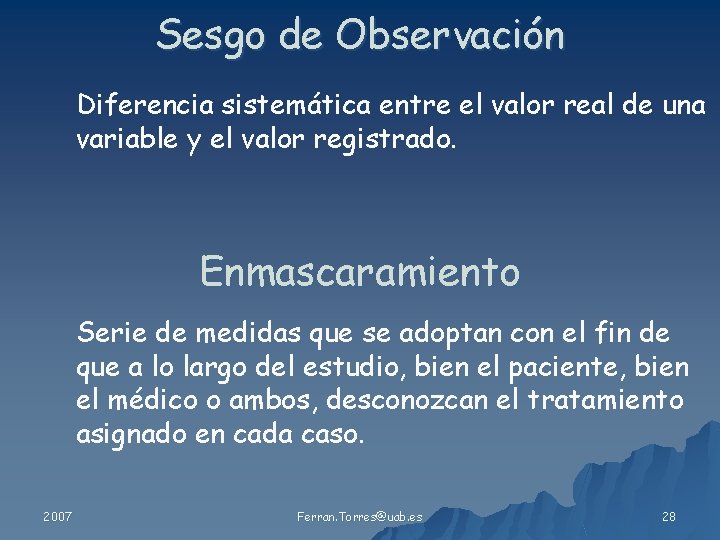 Sesgo de Observación

Diferencia sistemática entre el valor real de una variable y el valor registrado.

Enmascaramiento

Serie de medidas que se adoptan con el fin de que a lo largo del estudio, bien el paciente, bien el médico o ambos, desconozcan el tratamiento asignado en cada caso.

2007

Ferran.Torres@uab.es

28